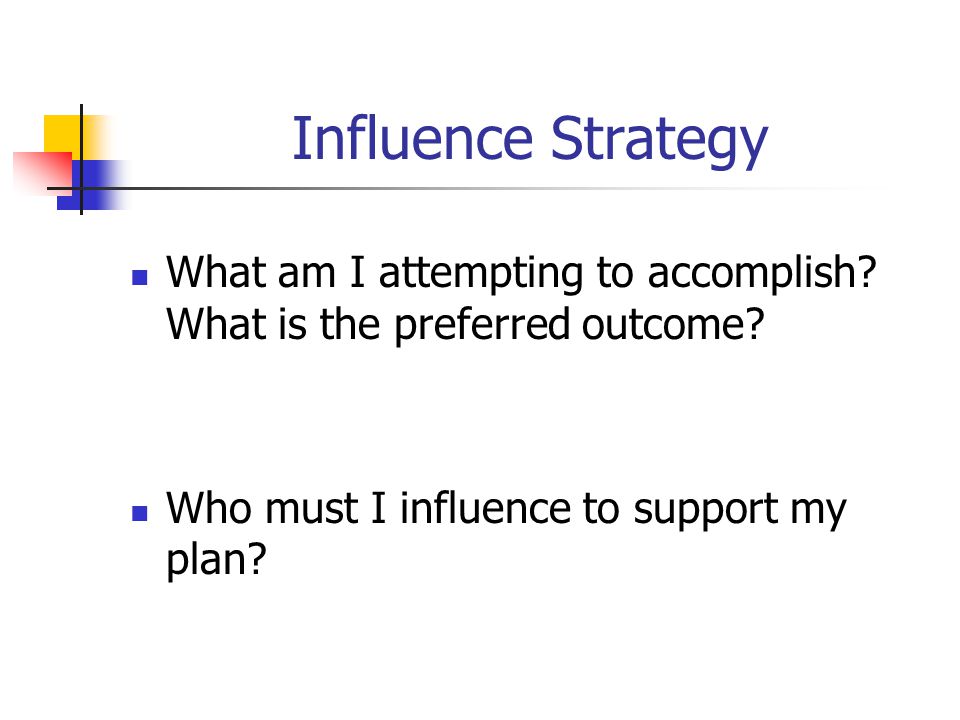 Influence Strategy

- What am I attempting to accomplish? What is the preferred outcome?

- Who must I influence to support my plan?